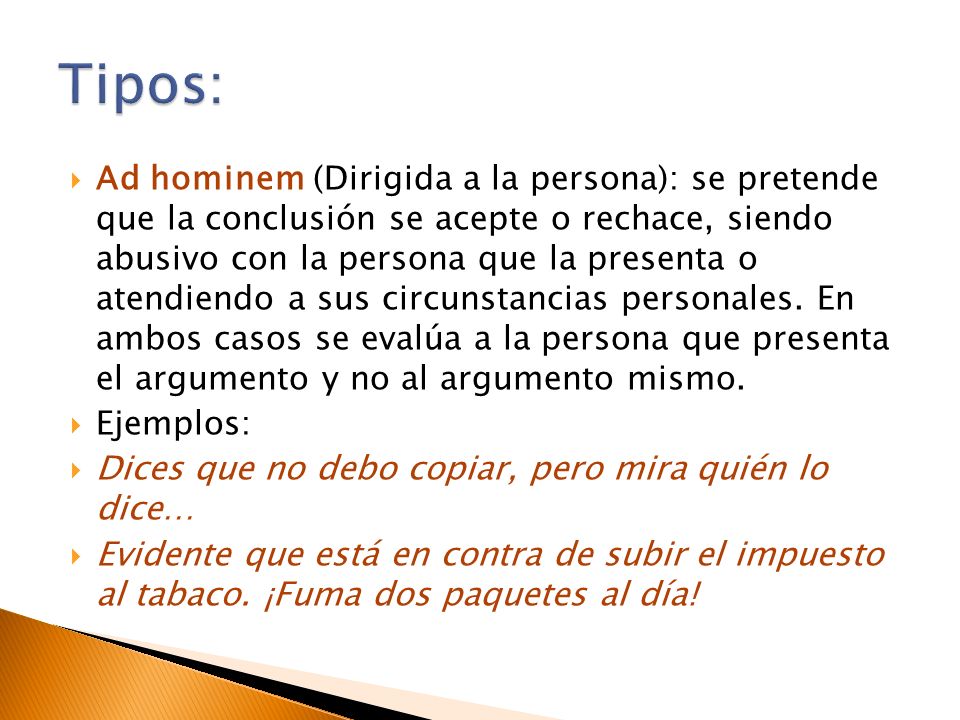 Tipos:

Ad hominem (Dirigida a la persona): se pretende que la conclusión se acepte o rechace, siendo abusivo con la persona que la presenta o atendiendo a sus circunstancias personales. En ambos casos se evalúa a la persona que presenta el argumento y no al argumento mismo.

Ejemplos:

Dices que no debo copiar, pero mira quién lo dice…

Evidente que está en contra de subir el impuesto al tabaco. ¡Fuma dos paquetes al día!